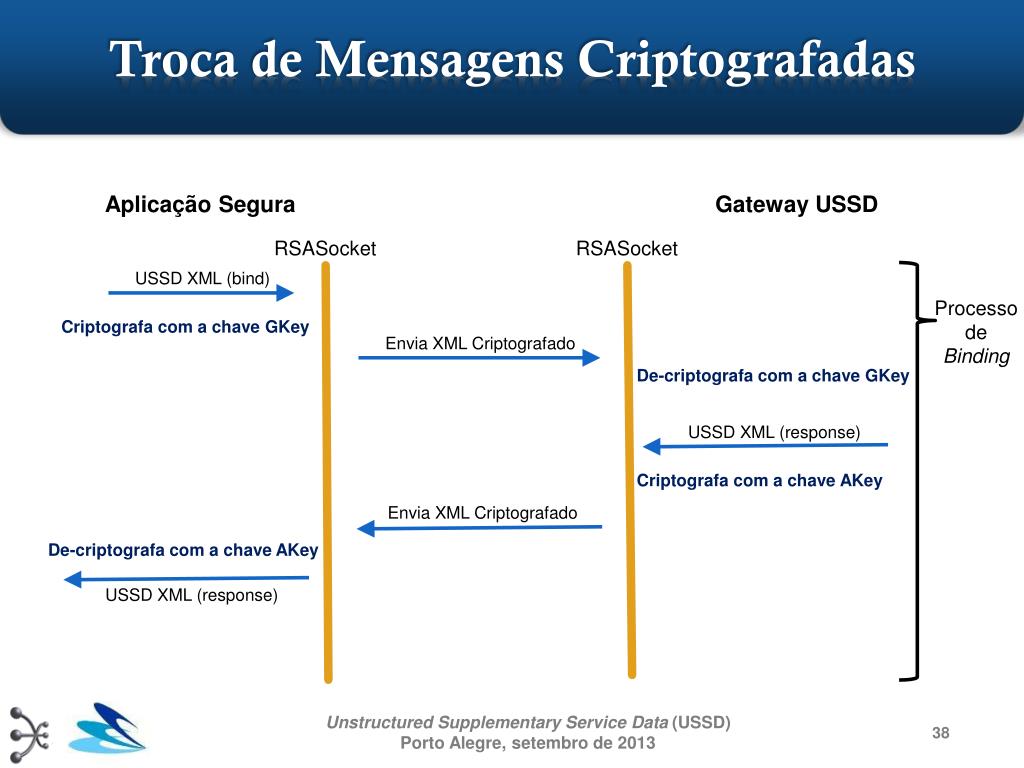 Troca de Mensagens Criptografadas

Aplicação Segura

Gateway USSD

RSASocket

RSASocket

USSD XML (bind)

Criptografa com a chave GKey

Envia XML Criptografado

De-criptografa com a chave GKey

USSD XML (response)

Criptografa com a chave AKey

Envia XML Criptografado

De-criptografa com a chave AKey

USSD XML (response)

Processo de Binding

Unstructured Supplementary Service Data (USSD)
Porto Alegre, setembro de 2013

38